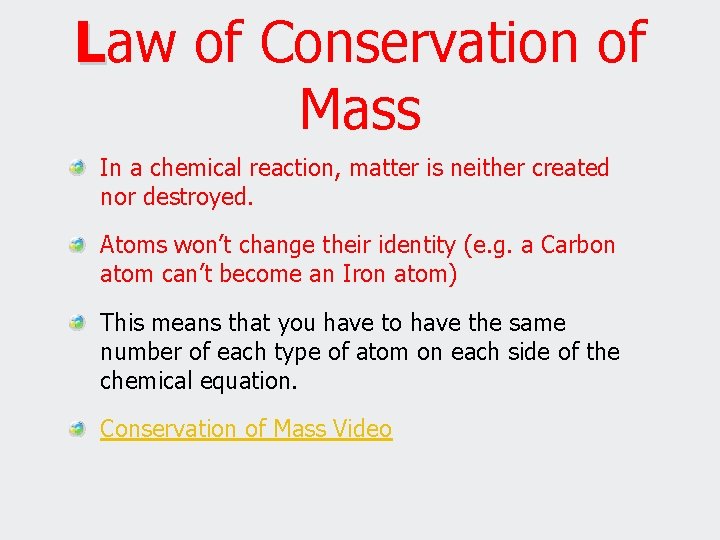 Law of Conservation of Mass

In a chemical reaction, matter is neither created nor destroyed.

Atoms won’t change their identity (e.g. a Carbon atom can’t become an Iron atom)

This means that you have to have the same number of each type of atom on each side of the chemical equation.

Conservation of Mass Video